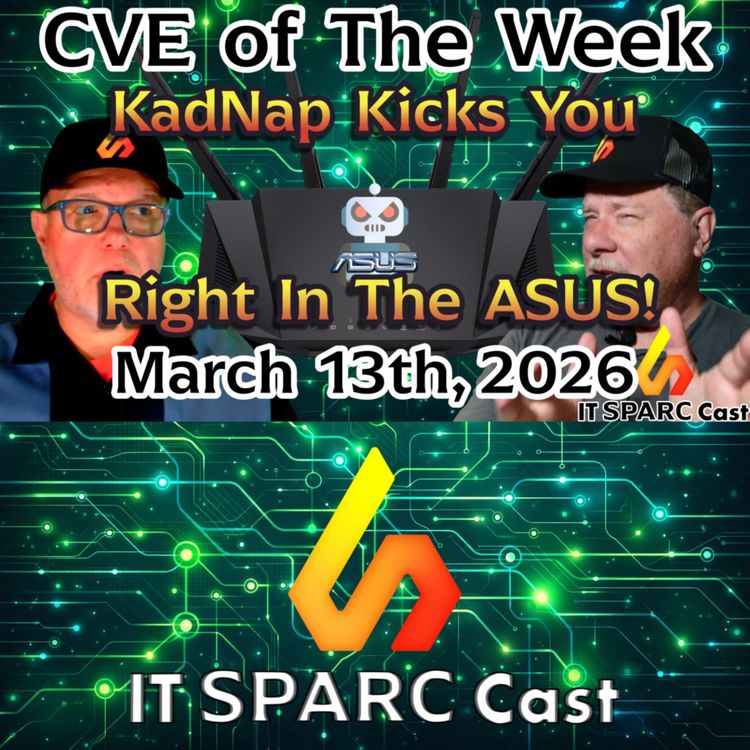 CVE of The Week
KadNap Kicks You
ASUS
Right In The ASUS!
March 13th, 2026
IT SPARC Cast

IT SPARC Cast